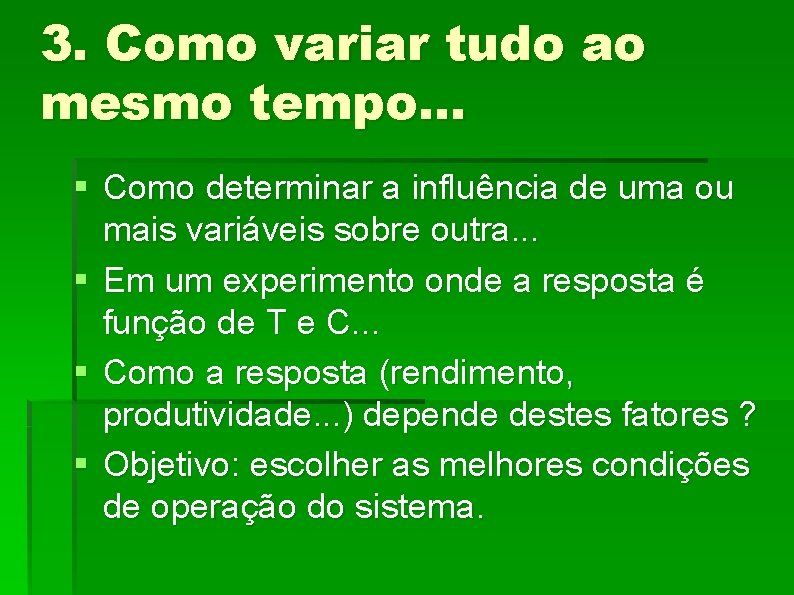 3. Como variar tudo ao mesmo tempo...

▪ Como determinar a influência de uma ou mais variáveis sobre outra...
▪ Em um experimento onde a resposta é função de T e C...
▪ Como a resposta (rendimento, produtividade...) depende destes fatores ?
▪ Objetivo: escolher as melhores condições de operação do sistema.